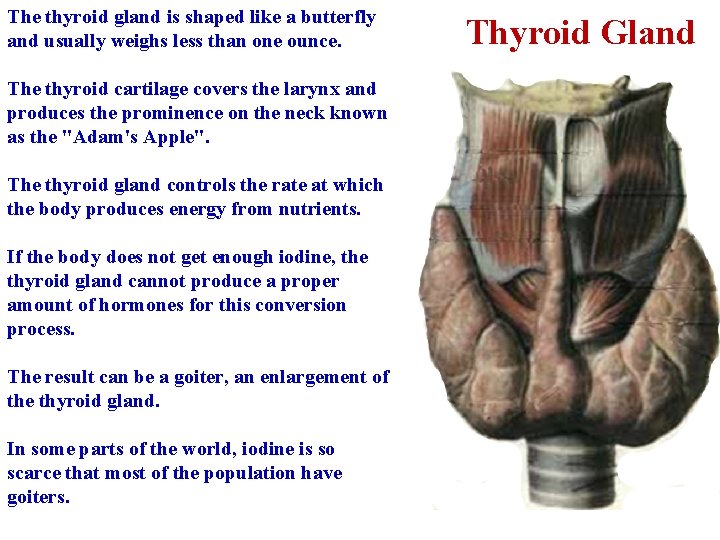 Thyroid Gland

The thyroid gland is shaped like a butterfly and usually weighs less than one ounce.

The thyroid cartilage covers the larynx and produces the prominence on the neck known as the "Adam's Apple".

The thyroid gland controls the rate at which the body produces energy from nutrients.

If the body does not get enough iodine, the thyroid gland cannot produce a proper amount of hormones for this conversion process.

The result can be a goiter, an enlargement of the thyroid gland.

In some parts of the world, iodine is so scarce that most of the population have goiters.